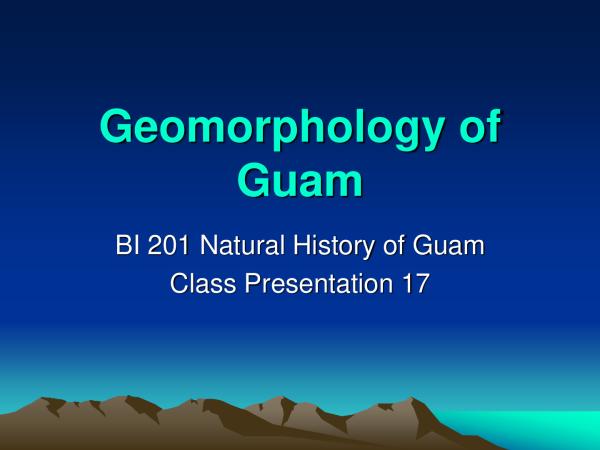 Geomorphology of Guam

BI 201 Natural History of Guam
Class Presentation 17